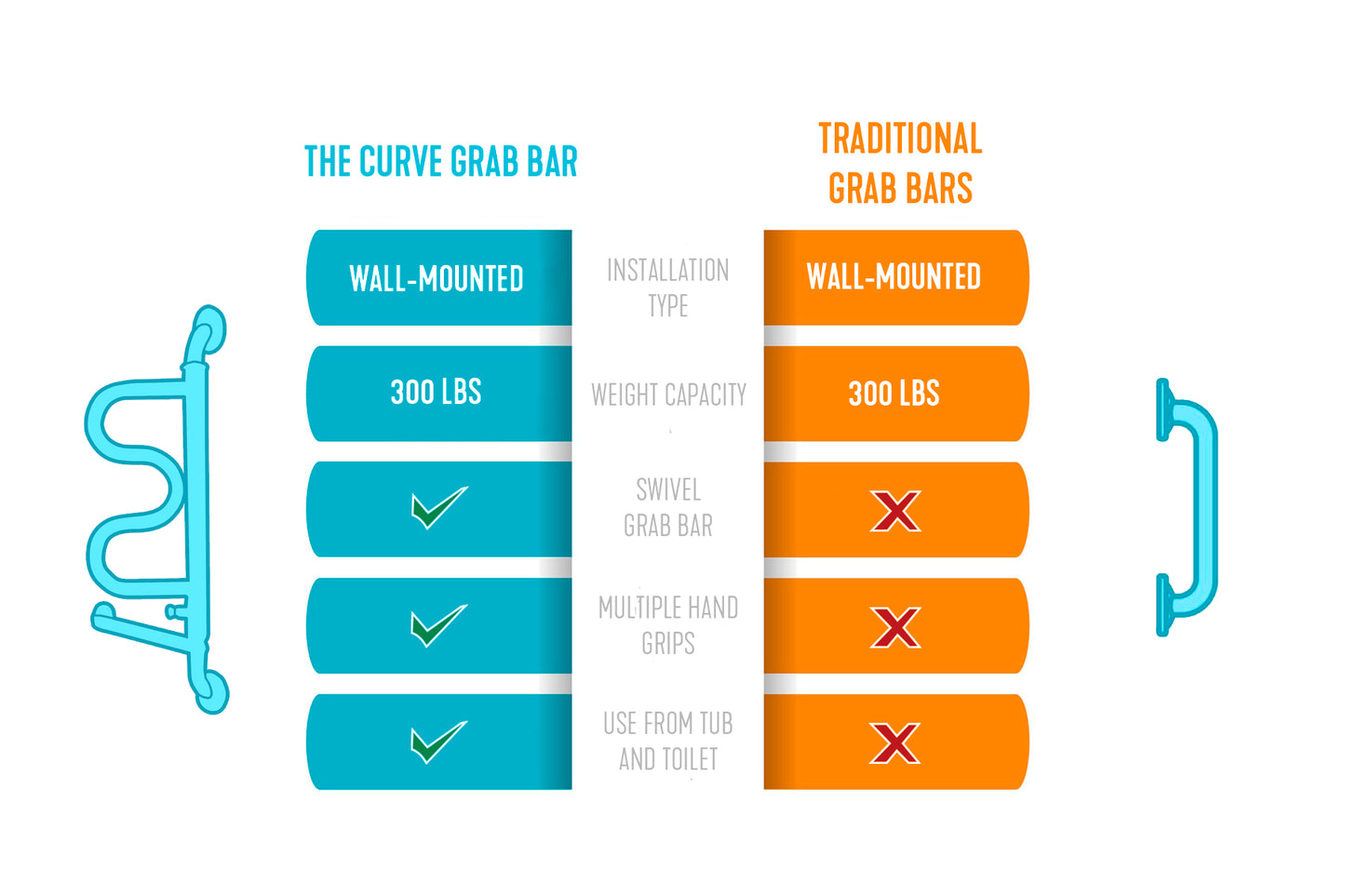 | THE CURVE GRAB BAR | | TRADITIONAL GRAB BARS |
|---|---|---|
| WALL-MOUNTED | INSTALLATION TYPE | WALL-MOUNTED |
| 300 LBS | WEIGHT CAPACITY | 300 LBS |
| ✓ | SWIVEL GRAB BAR | ✗ |
| ✓ | MULTIPLE HAND GRIPS | ✗ |
| ✓ | USE FROM TUB AND TOILET | ✗ |